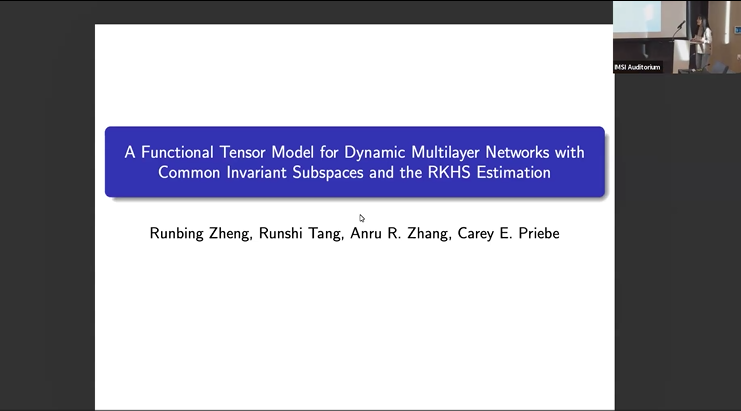 IMSI Auditorium

A Functional Tensor Model for Dynamic Multilayer Networks with Common Invariant Subspaces and the RKHS Estimation

Runbing Zheng, Runshi Tang, Anru R. Zhang, Carey E. Priebe